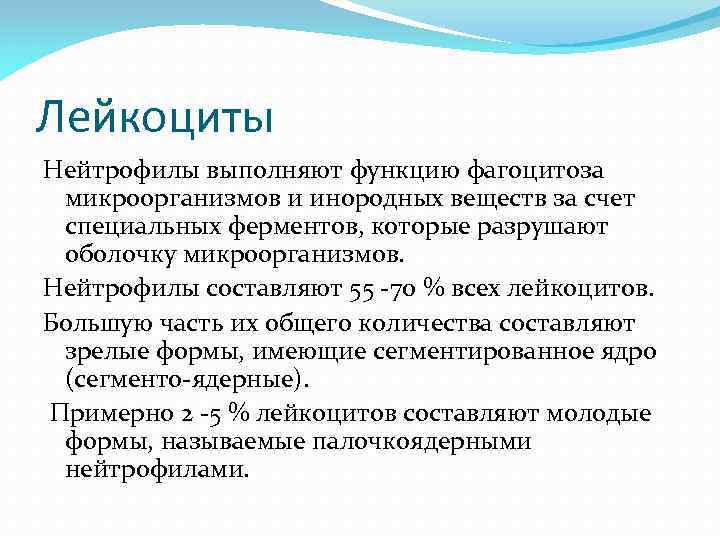 Лейкоциты

Нейтрофилы выполняют функцию фагоцитоза микроорганизмов и инородных веществ за счет специальных ферментов, которые разрушают оболочку микроорганизмов.

Нейтрофилы составляют 55 -70 % всех лейкоцитов.

Большую часть их общего количества составляют зрелые формы, имеющие сегментированное ядро (сегменто-ядерные).

Примерно 2 -5 % лейкоцитов составляют молодые формы, называемые палочкоядерными нейтрофилами.